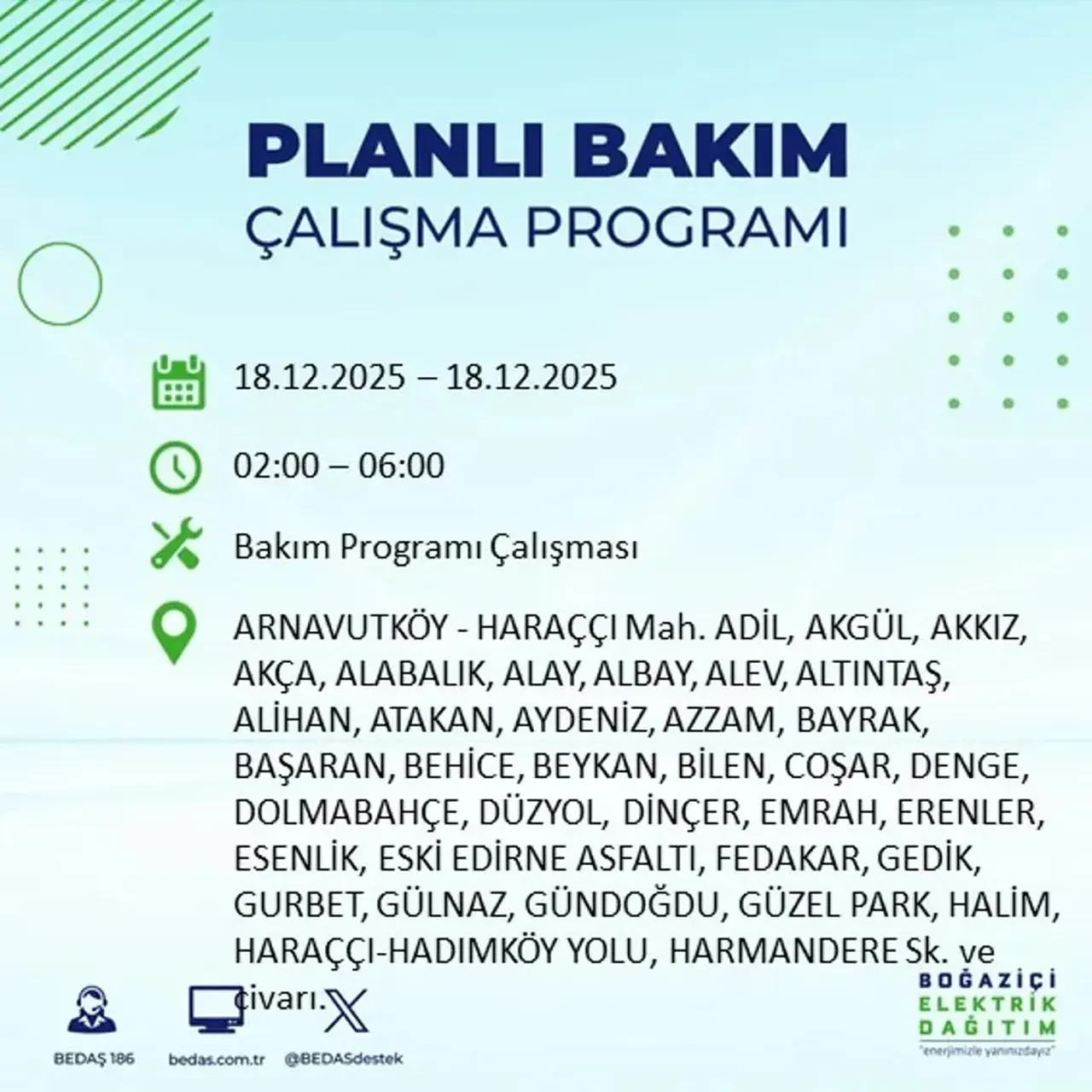 PLANLI BAKIM
ÇALIŞMA PROGRAMI

18.12.2025 – 18.12.2025

02:00 – 06:00

Bakım Programı Çalışması

ARNAVUTKÖY - HARAÇÇI Mah. ADİL, AKGÜL, AKKIZ, AKÇA, ALABALIK, ALAY, ALBAY, ALEV, ALTINTAŞ, ALİHAN, ATAKAN, AYDENİZ, AZZAM, BAYRAK, BAŞARAN, BEHİCE, BEYKAN, BİLEN, COŞAR, DENGE, DOLMABAHÇE, DÜZYOL, DİNÇER, EMRAH, ERENLER, ESENLİK, ESKİ EDİRNE ASFALTI, FEDAKAR, GEDİK, GURBET, GÜLNAZ, GÜNDOĞDU, GÜZEL PARK, HALİM, HARAÇÇI-HADIMKÖY YOLU, HARMANDERE Sk. ve civarı.

BEDAŞ 186
bedas.com.tr
@BEDASdestek

BOĞAZİÇİ
ELEKTRİK
DAĞITIM
"enerjimizle yanınızdayız"